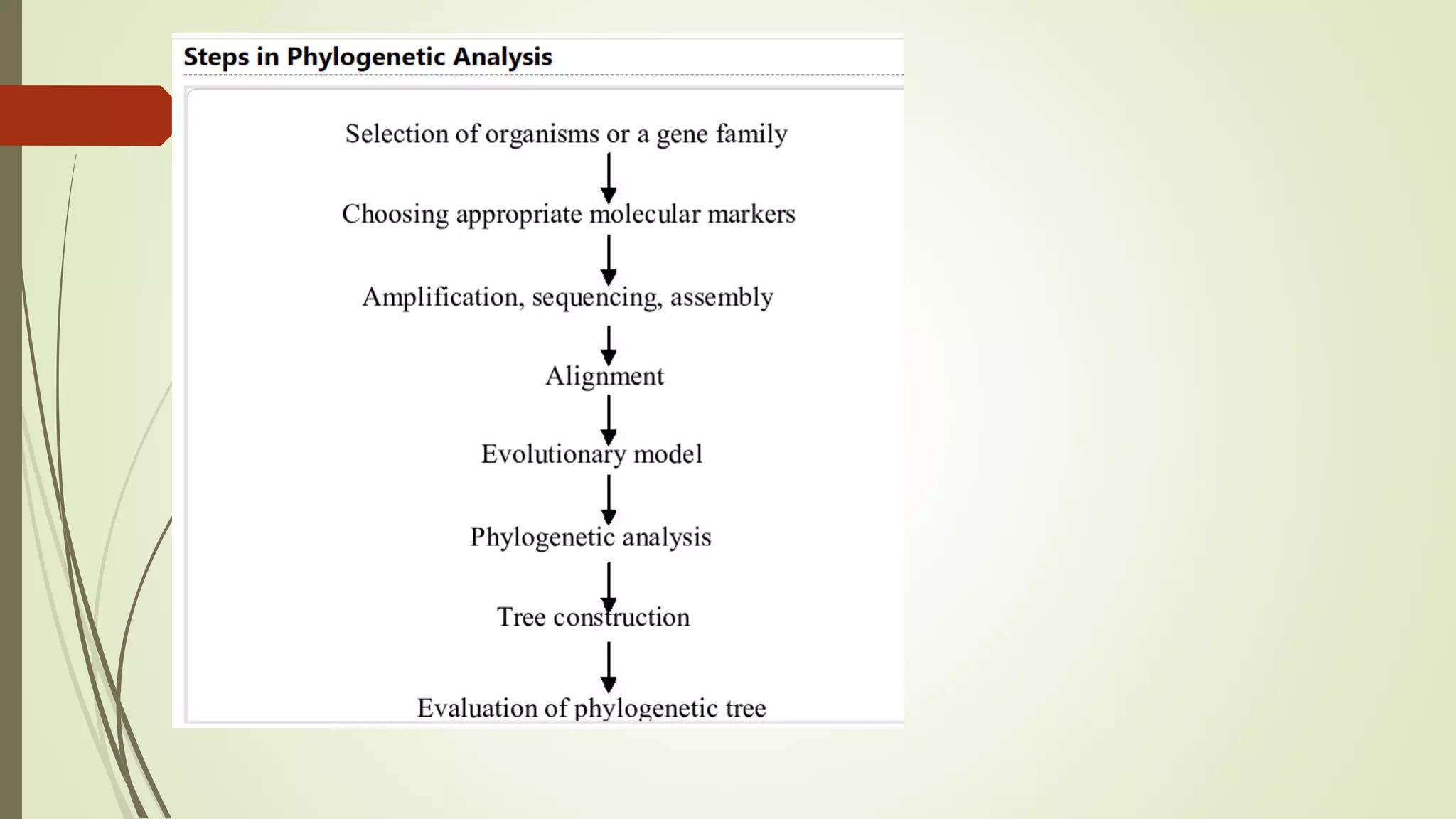 Steps in Phylogenetic Analysis

Selection of organisms or a gene family

Choosing appropriate molecular markers

Amplification, sequencing, assembly

Alignment

Evolutionary model

Phylogenetic analysis

Tree construction

Evaluation of phylogenetic tree